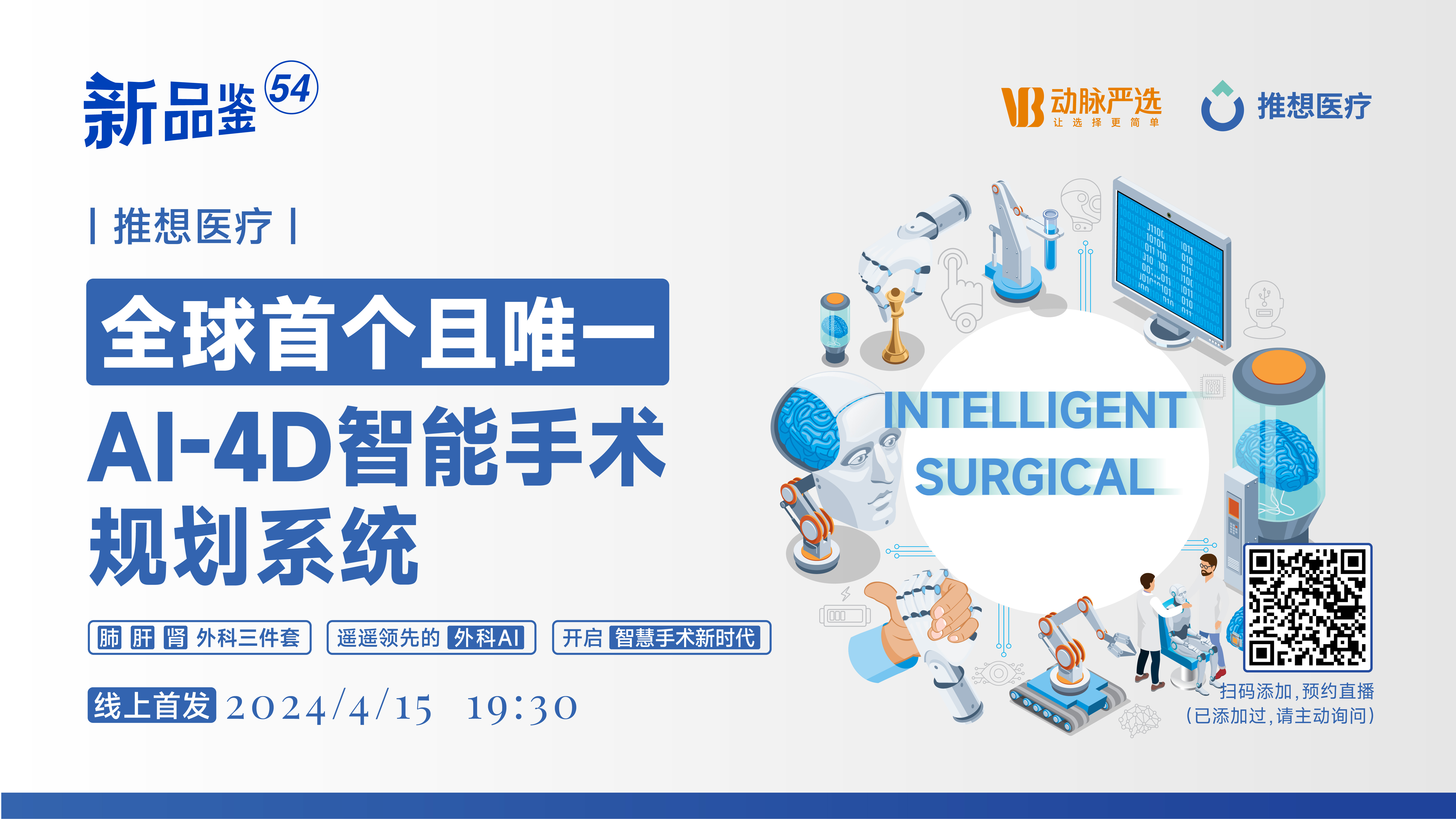 新品鉴 54

动脉严选
让选择更简单

推想医疗

| 推想医疗 |

全球首个且唯一

AI-4D智能手术规划系统

肺 肝 肾 外科三件套

遥遥领先的 外科AI

开启 智慧手术新时代

线上首发 2024/4/15 19:30

INTELLIGENT
SURGICAL

扫码添加，预约直播
（已添加过，请主动询问）